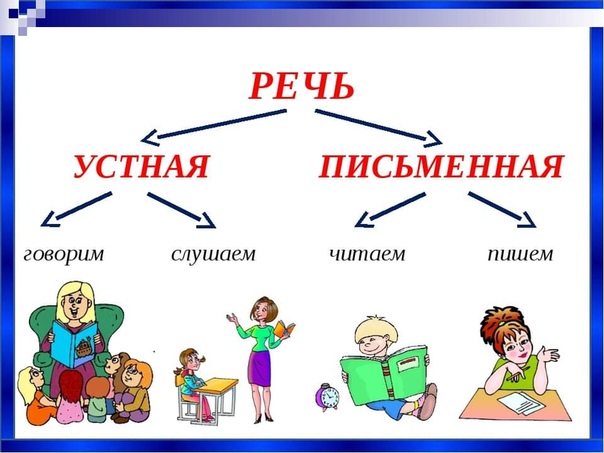 РЕЧЬ

УСТНАЯ

ПИСЬМЕННАЯ

говорим

слушаем

читаем

пишем